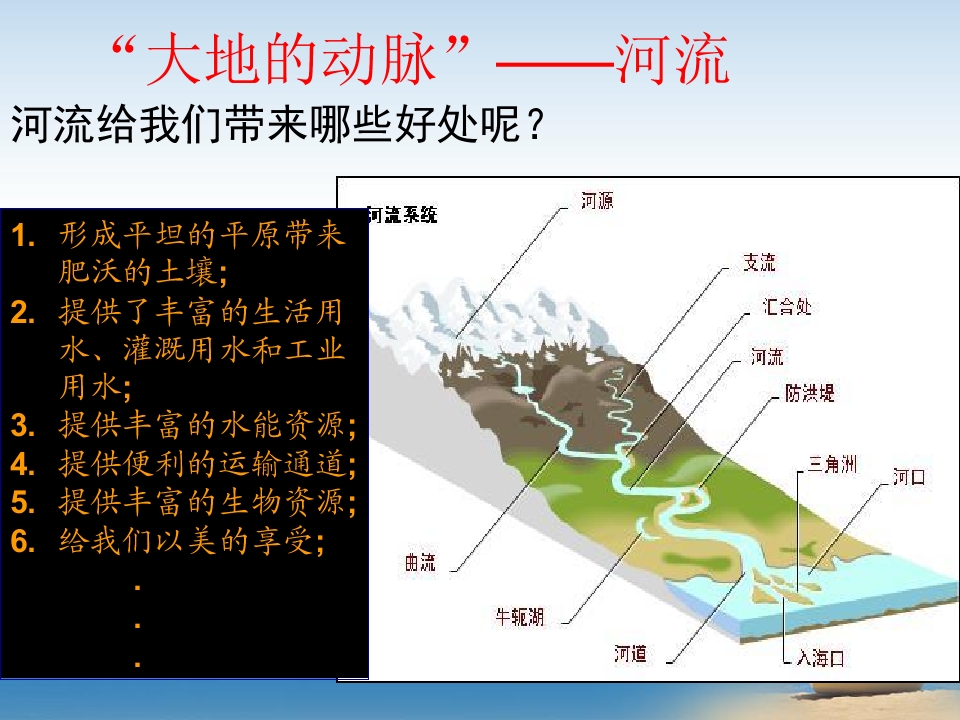 “大地的动脉”——河流

河流给我们带来哪些好处呢？

1. 形成平坦的平原带来肥沃的土壤；
2. 提供了丰富的生活用水、灌溉用水和工业用水；
3. 提供丰富的水能资源；
4. 提供便利的运输通道；
5. 提供丰富的生物资源；
6. 给我们以美的享受；
.
.
.

河流系统
河源
支流
汇合处
河流
防洪堤
三角洲
河口
曲流
牛轭湖
河道
入海口